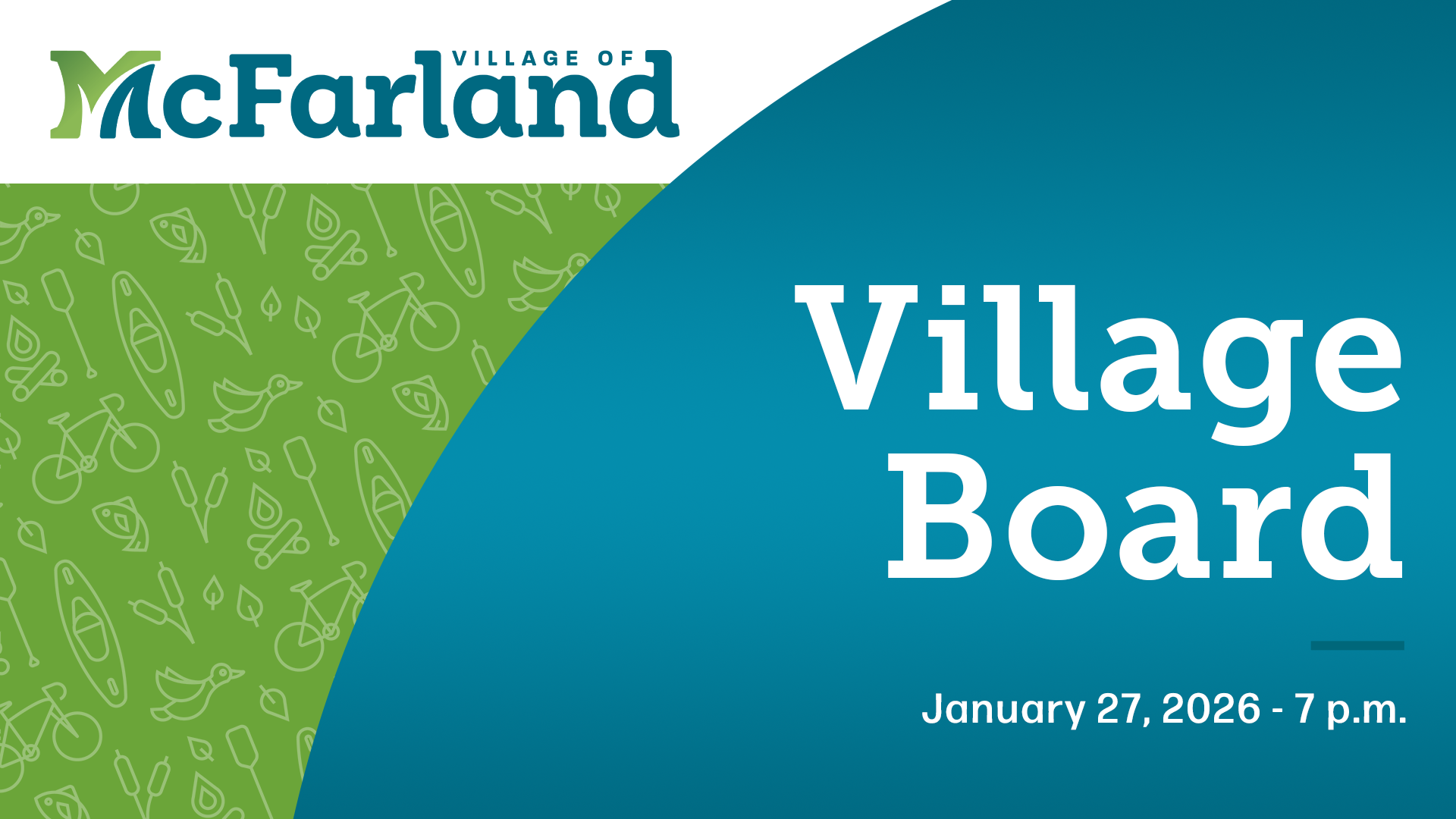 VILLAGE OF
McFarland

Village Board

January 27, 2026 - 7 p.m.